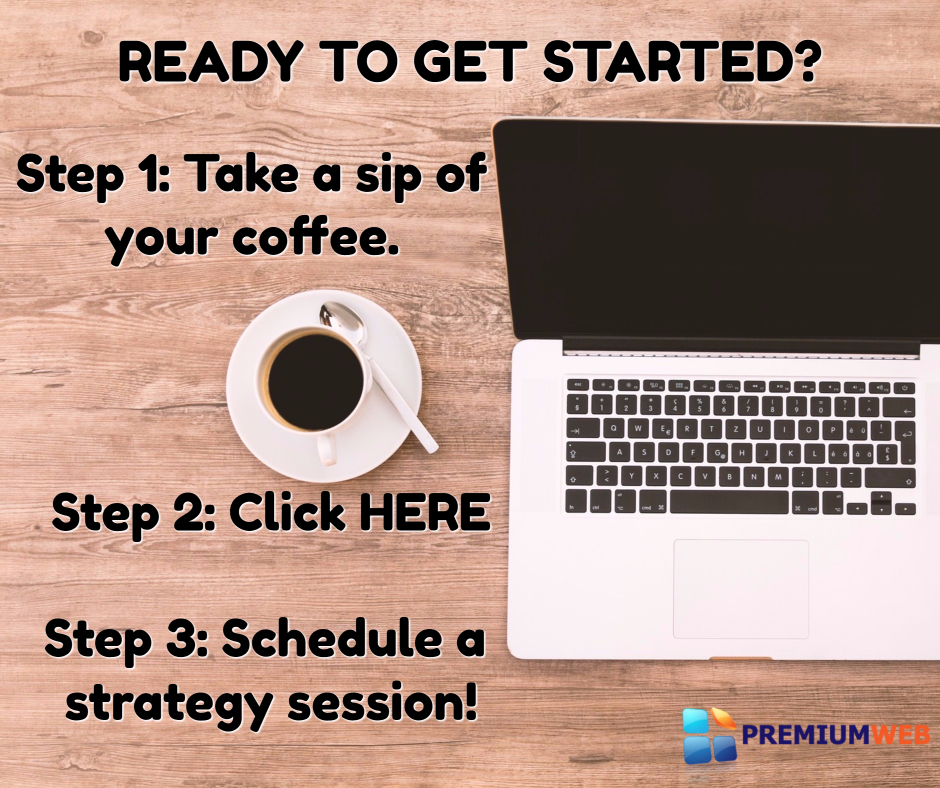 READY TO GET STARTED?

Step 1: Take a sip of your coffee.

Step 2: Click HERE

Step 3: Schedule a strategy session!

PREMIUMWEB